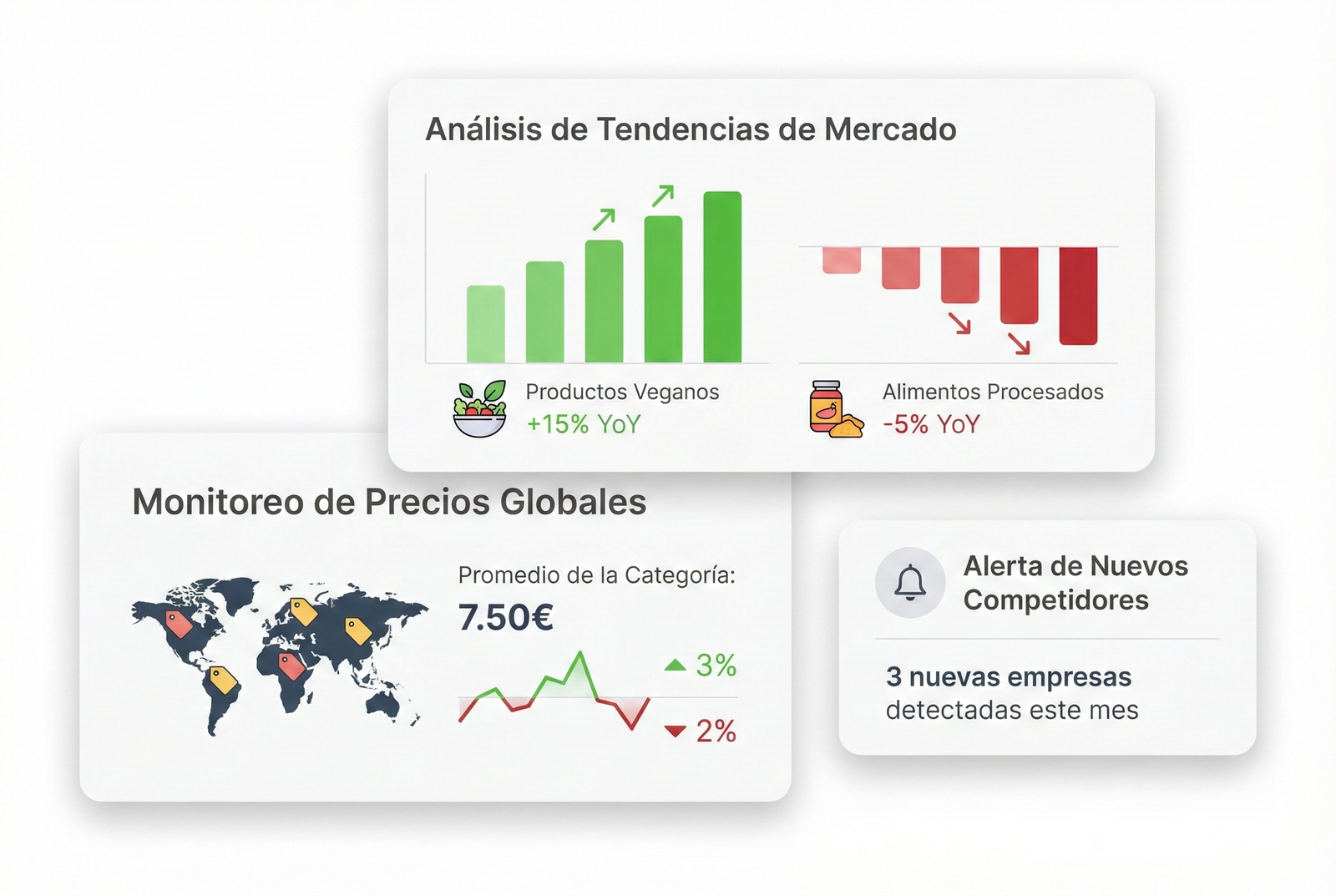 Análisis de Tendencias de Mercado

Productos Veganos
+15% YoY

Alimentos Procesados
-5% YoY

Monitoreo de Precios Globales

Promedio de la Categoría:
7.50€

3%

2%

Alerta de Nuevos Competidores

3 nuevas empresas
detectadas este mes